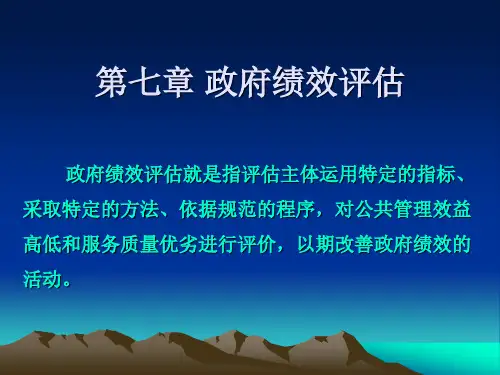 第七章 政府绩效评估

政府绩效评估就是指评估主体运用特定的指标、采取特定的方法、依据规范的程序，对公共管理效益高低和服务质量优劣进行评价，以期改善政府绩效的活动。